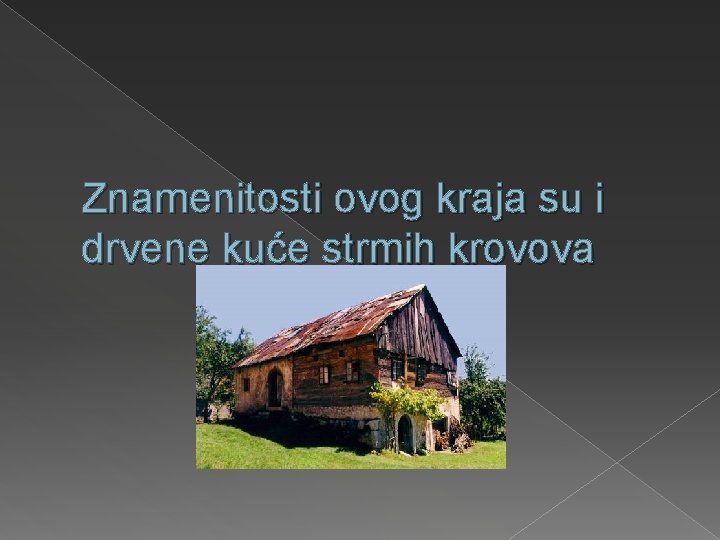 Znamenitosti ovog kraja su i drvene kuće strmih krovova